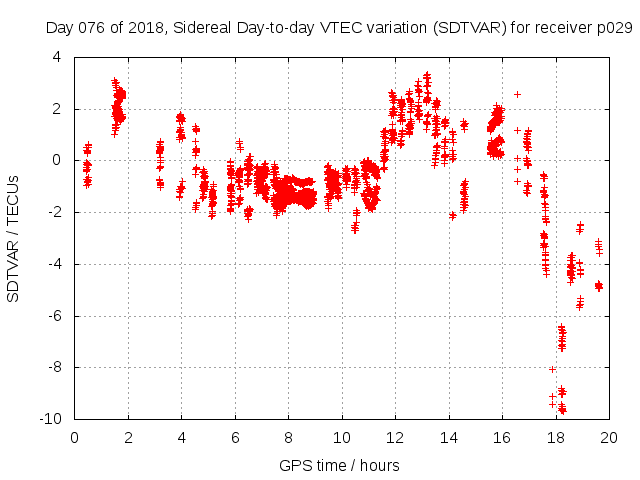 Day 076 of 2018, Sidereal Day-to-day VTEC variation (SDTVAR) for receiver p029

SDTVAR / TECUs

4
2
0
-2
-4
-6
-8
-10

0 2 4 6 8 10 12 14 16 18 20

GPS time / hours